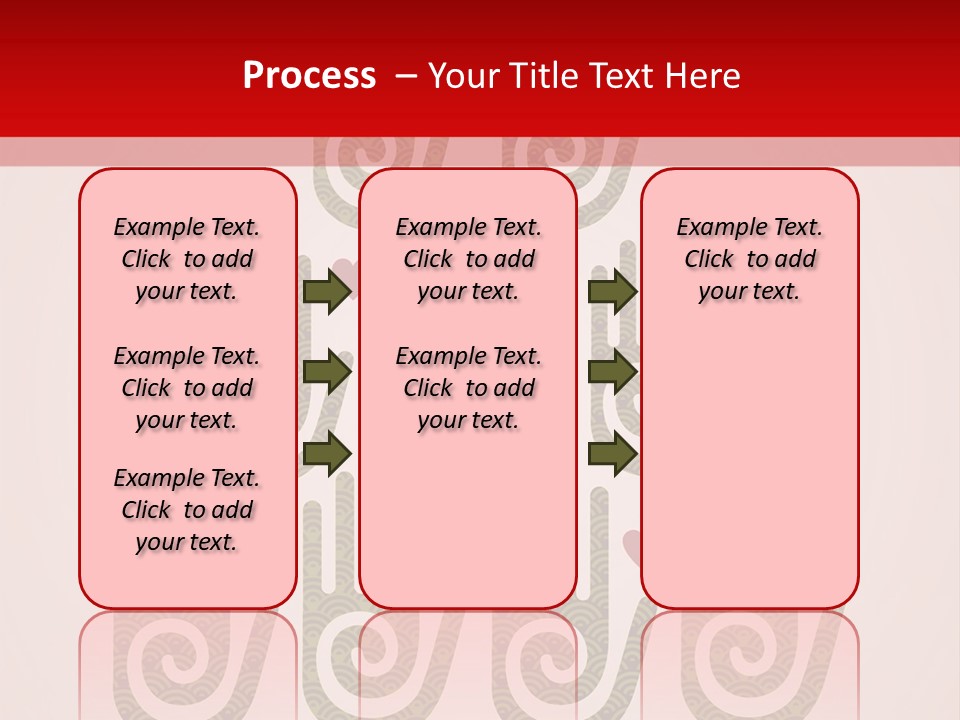 Process – Your Title Text Here

Example Text. Click to add your text.

Example Text. Click to add your text.

Example Text. Click to add your text.

Example Text. Click to add your text.

Example Text. Click to add your text.

Example Text. Click to add your text.